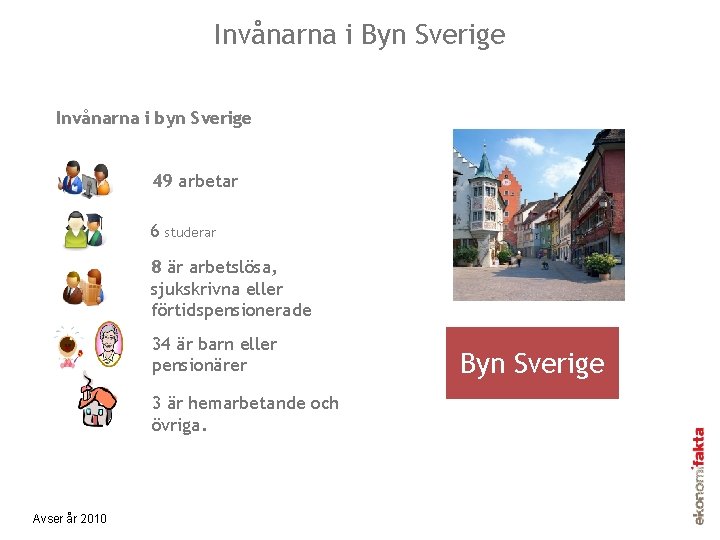 Invånarna i Byn Sverige

Invånarna i byn Sverige

49 arbetar

6 studerar

8 är arbetslösa, sjukskrivna eller förtidspensionerade

34 är barn eller pensionärer

3 är hemarbetande och övriga.

Byn Sverige

ekonomifakta

Avser år 2010